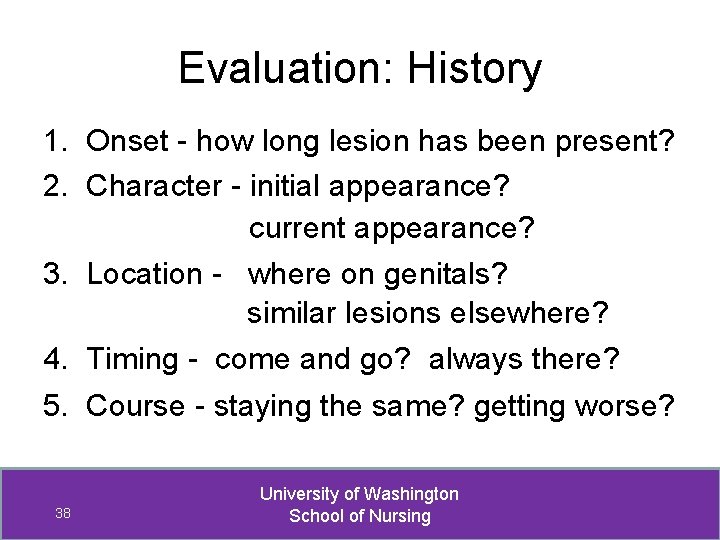 Evaluation: History

1. Onset - how long lesion has been present?
2. Character - initial appearance?
current appearance?
3. Location - where on genitals?
similar lesions elsewhere?
4. Timing - come and go? always there?
5. Course - staying the same? getting worse?

38

University of Washington
School of Nursing